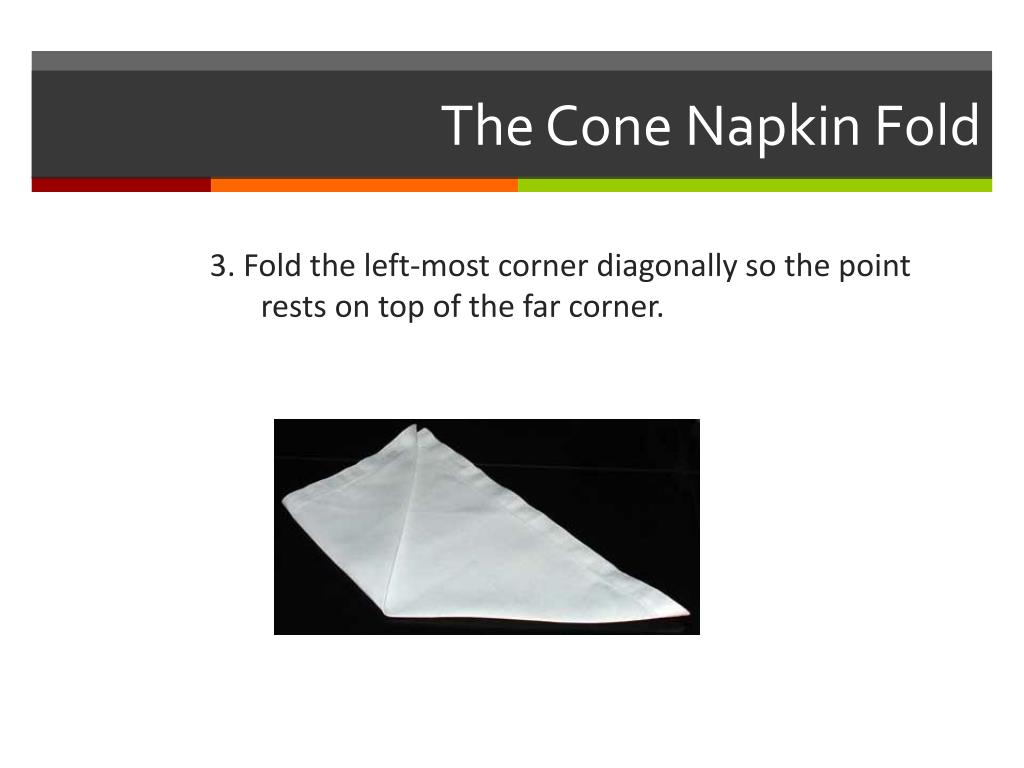 The Cone Napkin Fold

3. Fold the left-most corner diagonally so the point rests on top of the far corner.